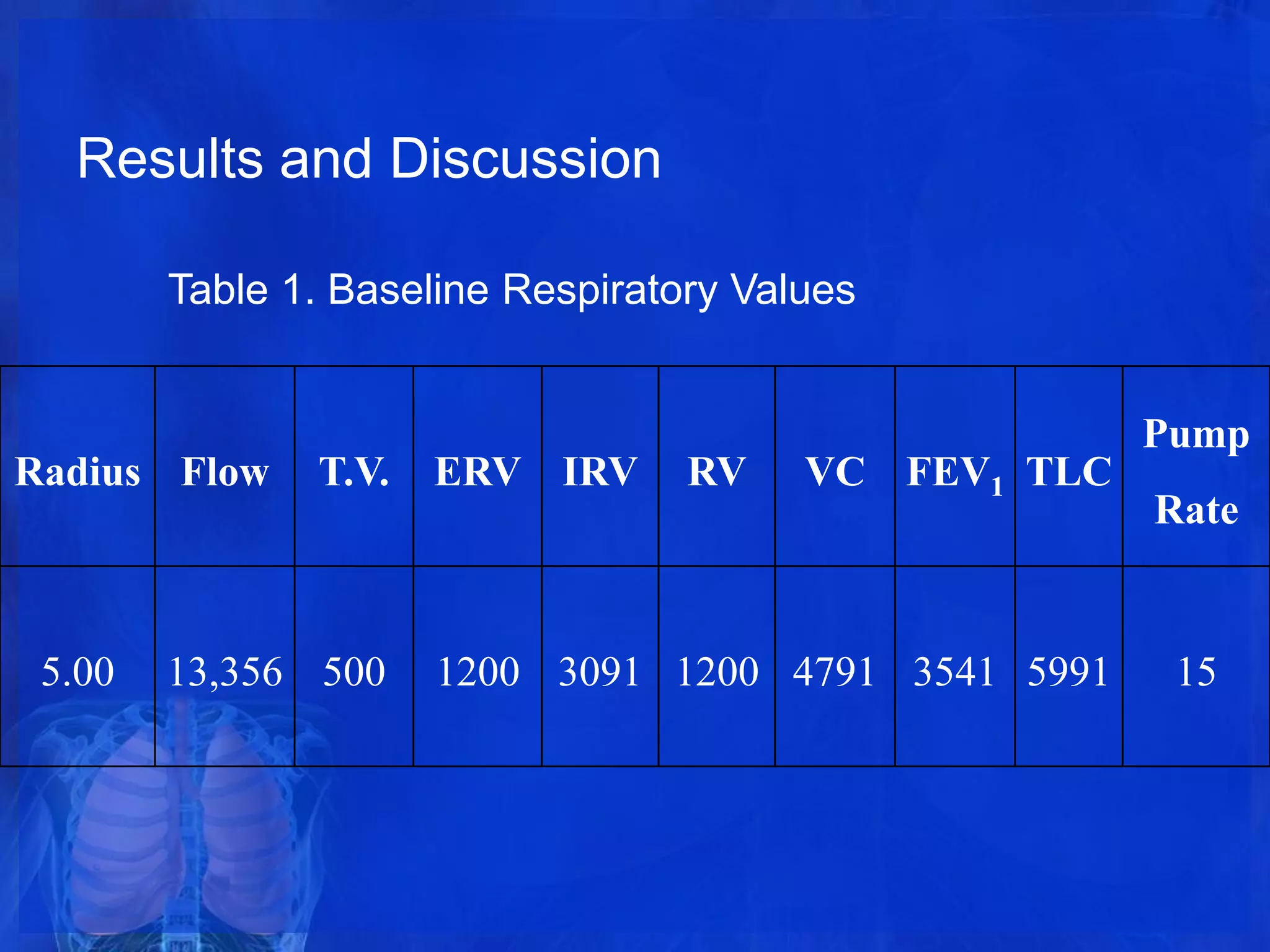 Results and Discussion

Table 1. Baseline Respiratory Values

| Radius | Flow | T.V. | ERV | IRV | RV | VC | $FEV_1$ | TLC | Pump Rate |
|---|---|---|---|---|---|---|---|---|---|
| 5.00 | 13,356 | 500 | 1200 | 3091 | 1200 | 4791 | 3541 | 5991 | 15 |